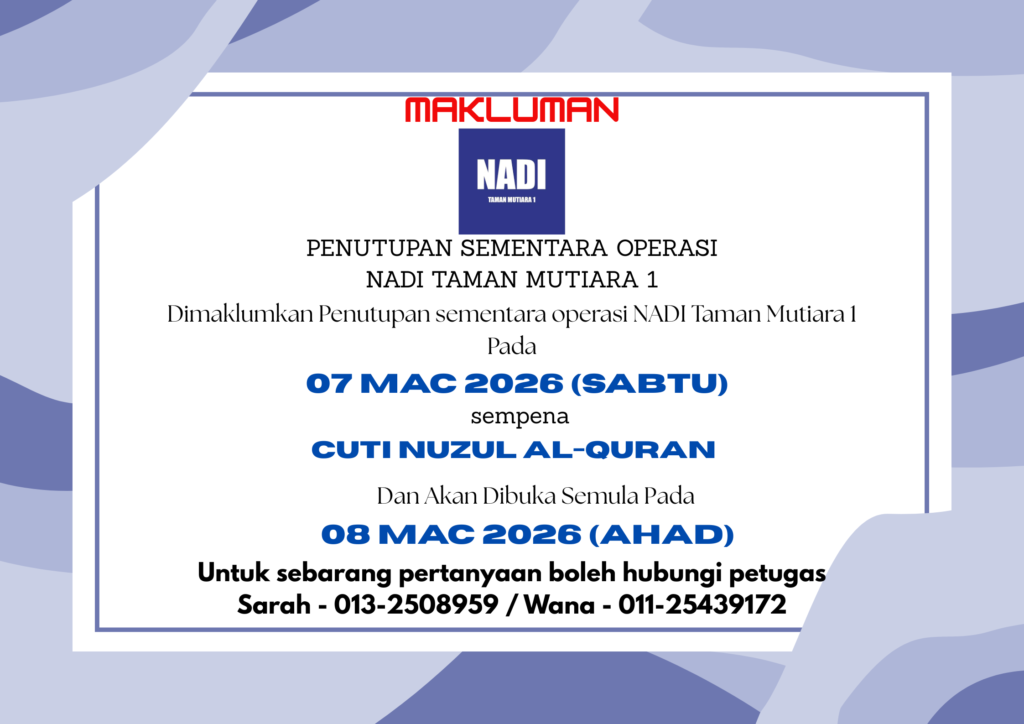 MAKLUMAN

NADI
TAMAN MUTIARA 1

PENUTUPAN SEMENTARA OPERASI
NADI TAMAN MUTIARA 1

Dimaklumkan Penutupan sementara operasi NADI Taman Mutiara 1 Pada

07 MAC 2026 (SABTU)

sempena

CUTI NUZUL AL-QURAN

Dan Akan Dibuka Semula Pada

08 MAC 2026 (AHAD)

Untuk sebarang pertanyaan boleh hubungi petugas
Sarah - 013-2508959 / Wana - 011-25439172